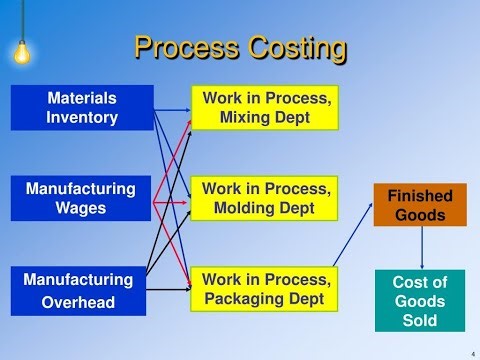 Process Costing

Materials Inventory

Manufacturing Wages

Manufacturing Overhead

Work in Process, Mixing Dept

Work in Process, Molding Dept

Work in Process, Packaging Dept

Finished Goods

Cost of Goods Sold

4